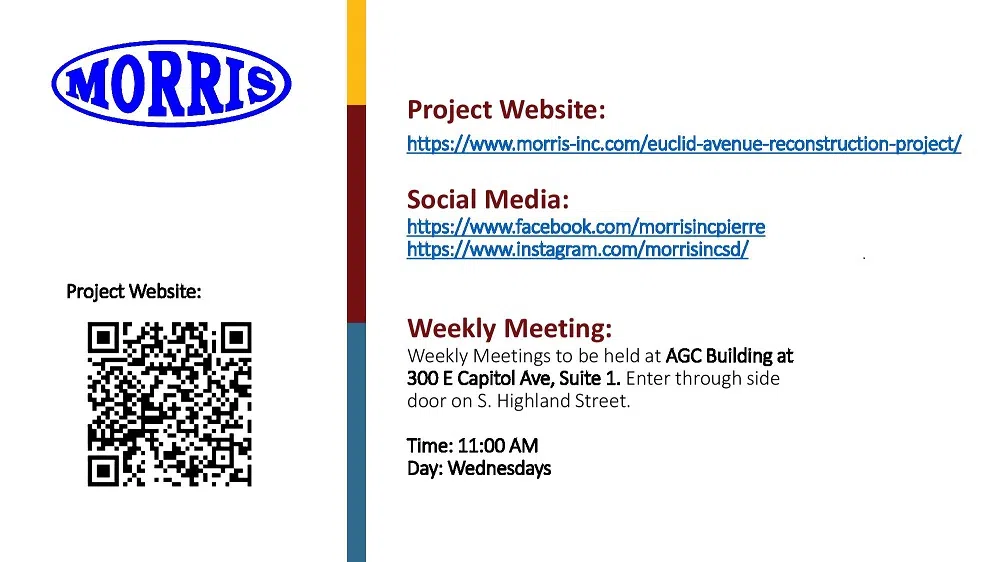 MORRIS

Project Website:

Project Website:
https://www.morris-inc.com/euclid-avenue-reconstruction-project/

Social Media:
https://www.facebook.com/morrisincpierre
https://www.instagram.com/morrisincsd/

Weekly Meeting:
Weekly Meetings to be held at AGC Building at 300 E Capitol Ave, Suite 1. Enter through side door on S. Highland Street.

Time: 11:00 AM
Day: Wednesdays